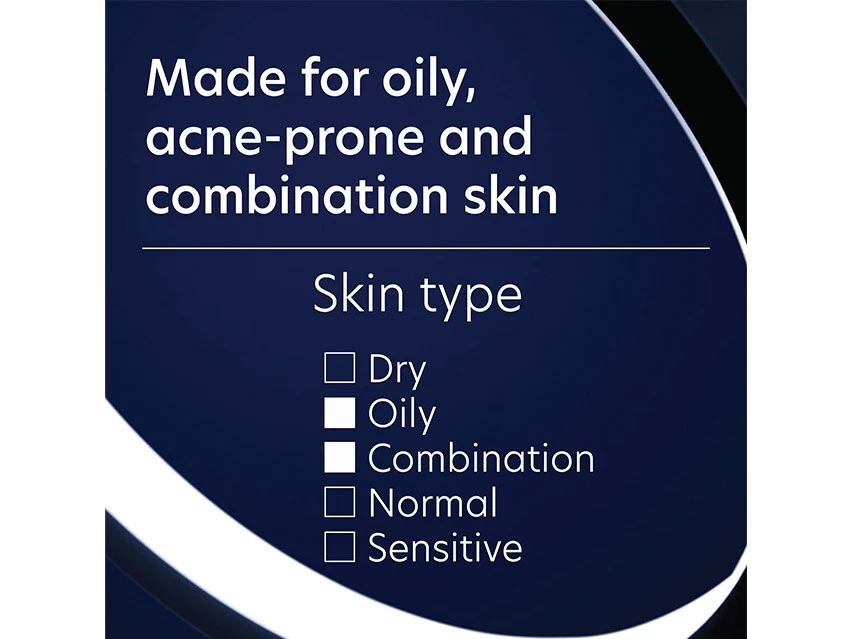 Made for oily, acne-prone and combination skin

Skin type

☐ Dry
■ Oily
■ Combination
☐ Normal
☐ Sensitive